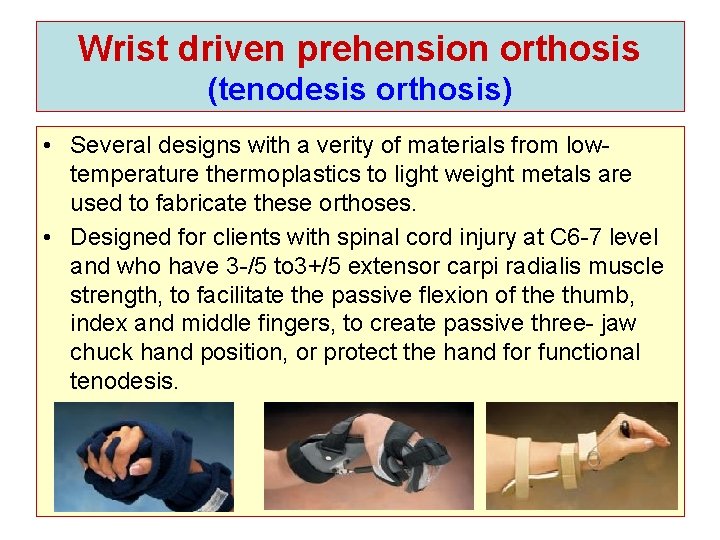 Wrist driven prehension orthosis
(tenodesis orthosis)

• Several designs with a verity of materials from low-temperature thermoplastics to light weight metals are used to fabricate these orthoses.

• Designed for clients with spinal cord injury at C6-7 level and who have 3-/5 to3+/5 extensor carpi radialis muscle strength, to facilitate the passive flexion of the thumb, index and middle fingers, to create passive three- jaw chuck hand position, or protect the hand for functional tenodesis.